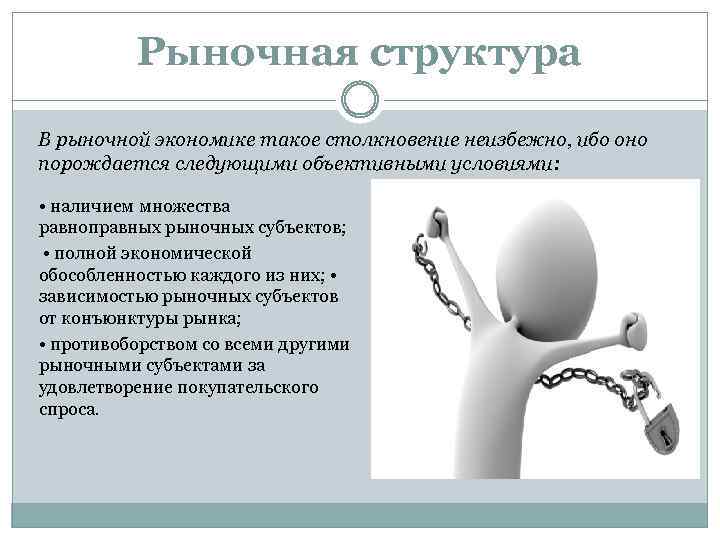 Рыночная структура

В рыночной экономике такое столкновение неизбежно, ибо оно порождается следующими объективными условиями:

• наличием множества равноправных рыночных субъектов;

• полной экономической обособленностью каждого из них; • зависимостью рыночных субъектов от конъюнктуры рынка;

• противоборством со всеми другими рыночными субъектами за удовлетворение покупательского спроса.